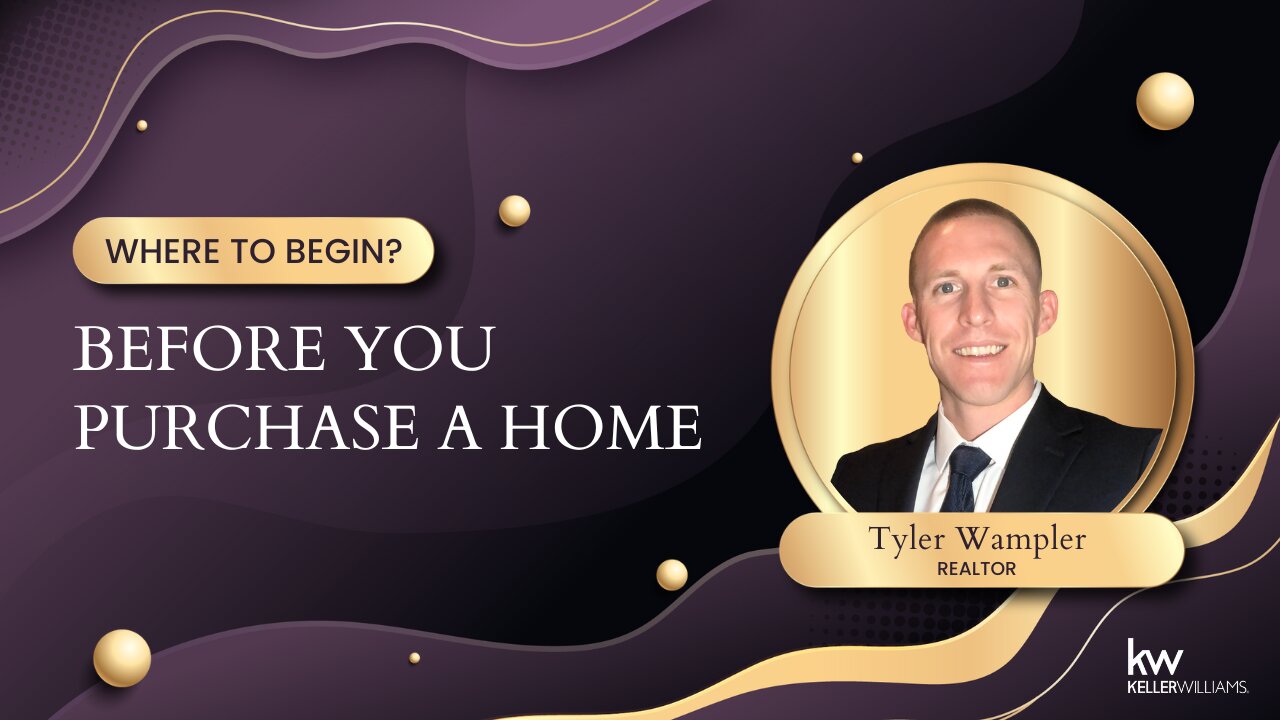 WHERE TO BEGIN?

BEFORE YOU PURCHASE A HOME

Tyler Wampler
REALTOR

kw
KELLERWILLIAMS.